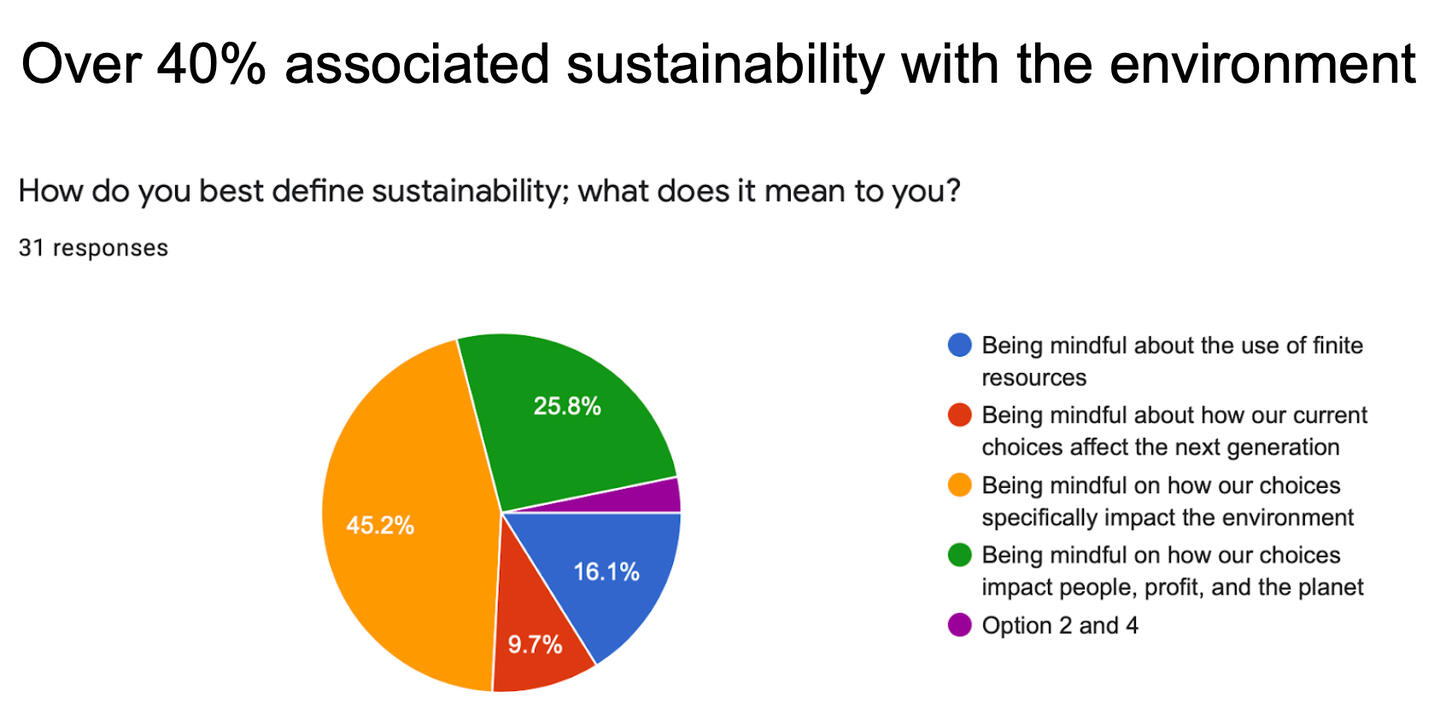 Over 40% associated sustainability with the environment

How do you best define sustainability; what does it mean to you?

31 responses

25.8%
45.2%
16.1%
9.7%

Being mindful about the use of finite resources
Being mindful about how our current choices affect the next generation
Being mindful on how our choices specifically impact the environment
Being mindful on how our choices impact people, profit, and the planet
Option 2 and 4